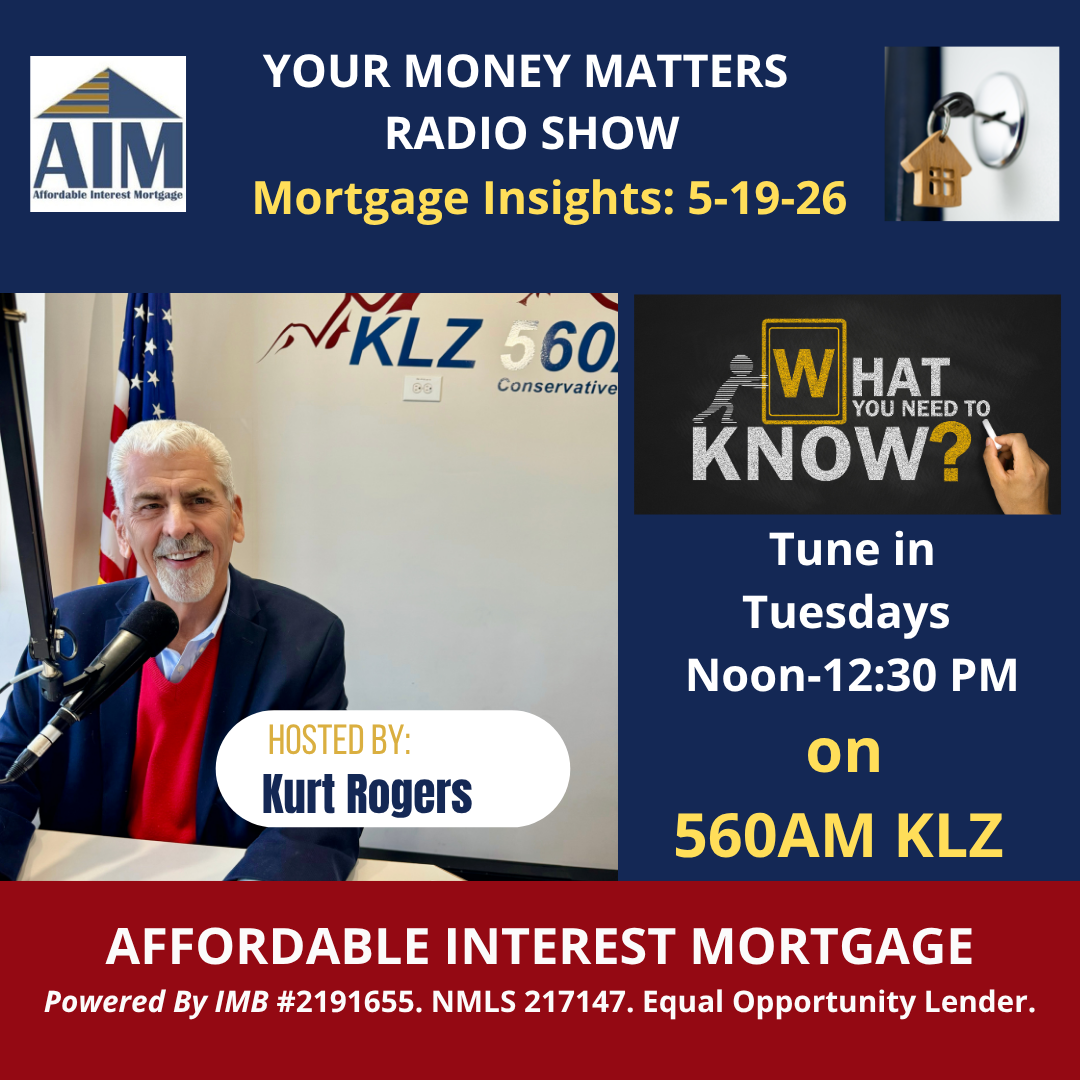 AIM
Affordable Interest Mortgage

YOUR MONEY MATTERS RADIO SHOW
Mortgage Insights: 5-19-26

KLZ 560
Conservative

WHAT YOU NEED TO KNOW?

Tune in Tuesdays Noon-12:30 PM
on
560AM KLZ

HOSTED BY:
Kurt Rogers

AFFORDABLE INTEREST MORTGAGE
Powered By IMB #2191655. NMLS 217147. Equal Opportunity Lender.